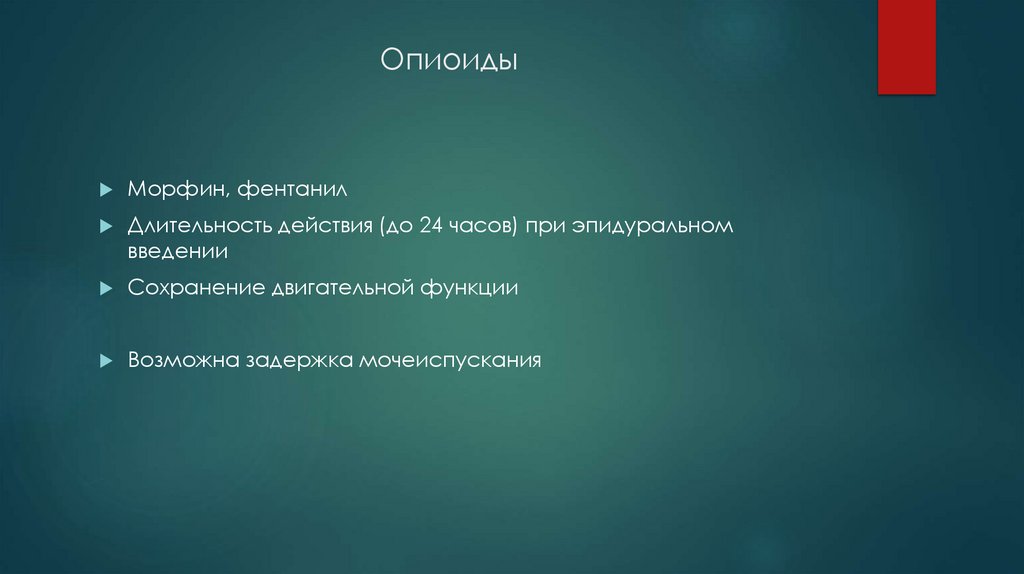 Опиоиды

Морфин, фентанил

Длительность действия (до 24 часов) при эпидуральном введении

Сохранение двигательной функции

Возможна задержка мочеиспускания